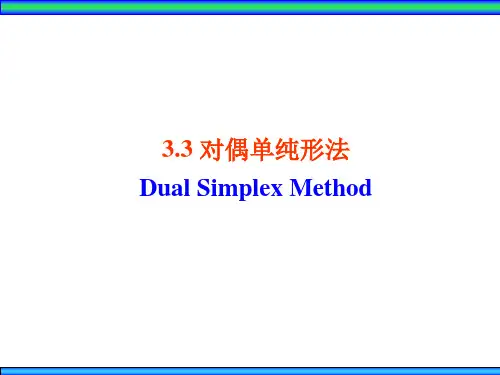 3.3 对偶单纯形法
Dual Simplex Method